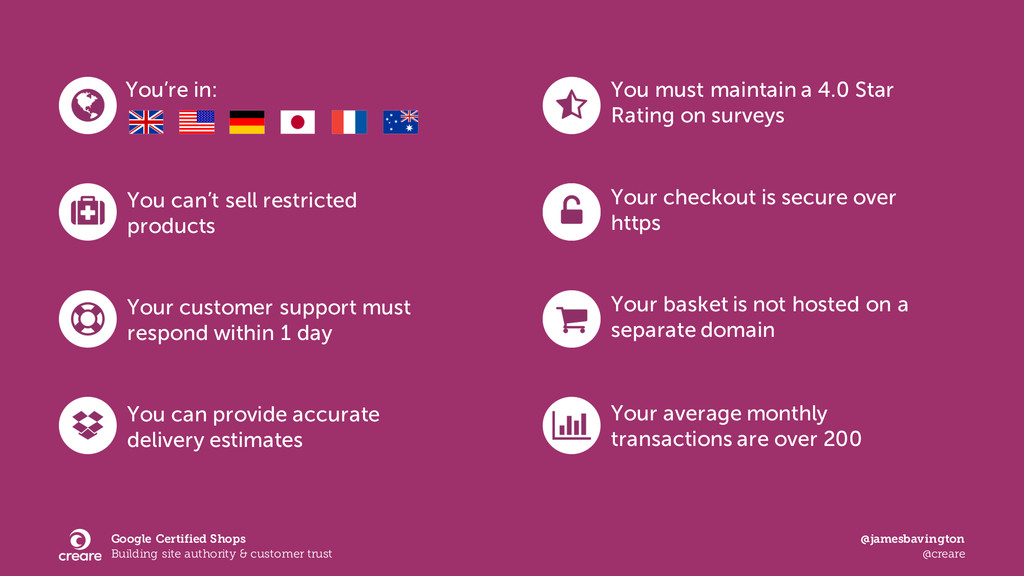 You're in:

You can't sell restricted products

Your customer support must respond within 1 day

You can provide accurate delivery estimates

You must maintain a 4.0 Star Rating on surveys

Your checkout is secure over https

Your basket is not hosted on a separate domain

Your average monthly transactions are over 200

creare

Google Certified Shops
Building site authority & customer trust

@jamesbavington
@creare